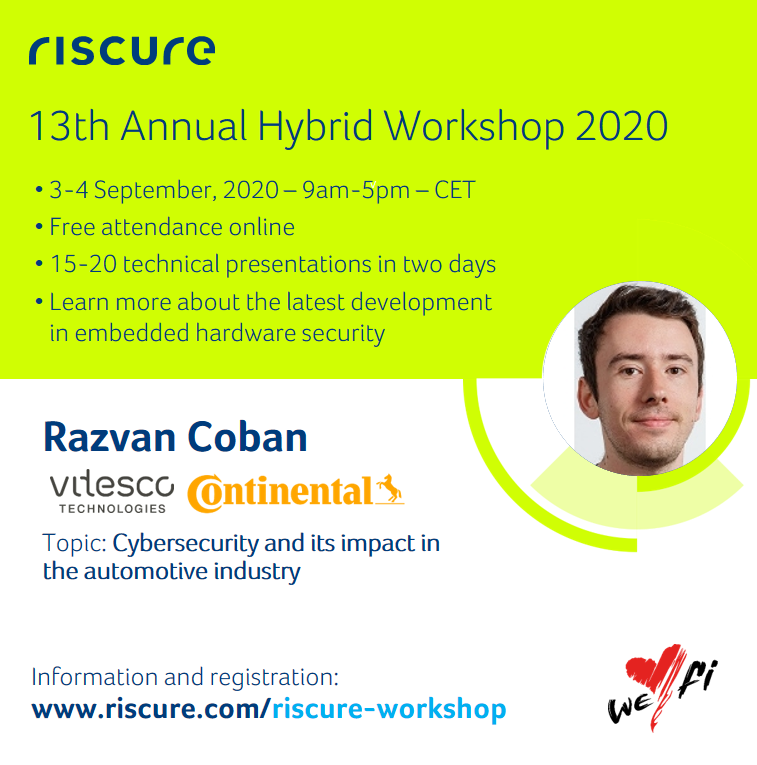 riscure

13th Annual Hybrid Workshop 2020

• 3-4 September, 2020 – 9am-5pm – CET
• Free attendance online
• 15-20 technical presentations in two days
• Learn more about the latest development in embedded hardware security

Razvan Coban

vitesco TECHNOLOGIES Continental

Topic: Cybersecurity and its impact in the automotive industry

Information and registration:
www.riscure.com/riscure-workshop

we fi